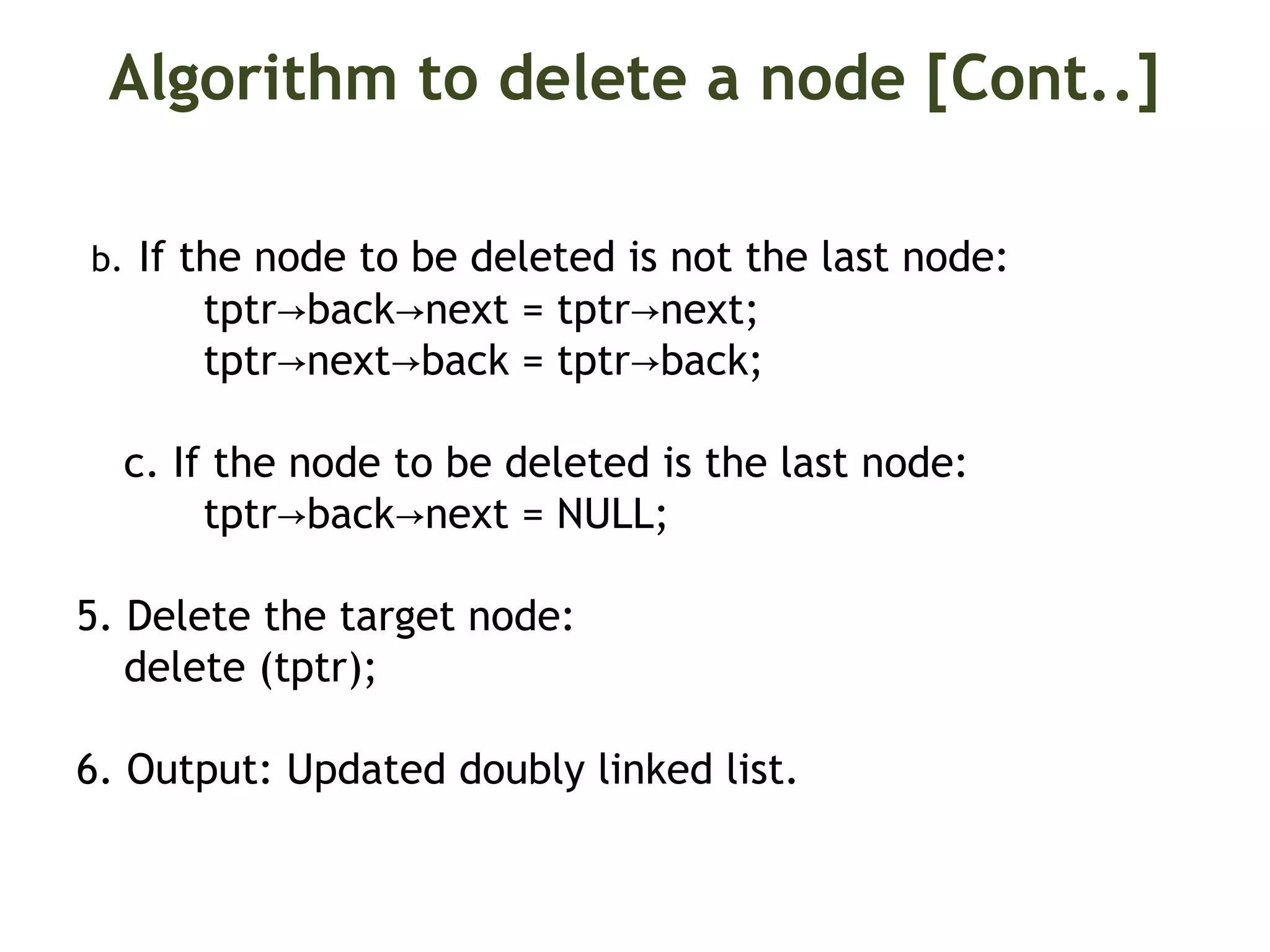 Algorithm to delete a node [Cont..]

b. If the node to be deleted is not the last node:
tptr→back→next = tptr→next;
tptr→next→back = tptr→back;

c. If the node to be deleted is the last node:
tptr→back→next = NULL;

5. Delete the target node:
delete (tptr);

6. Output: Updated doubly linked list.